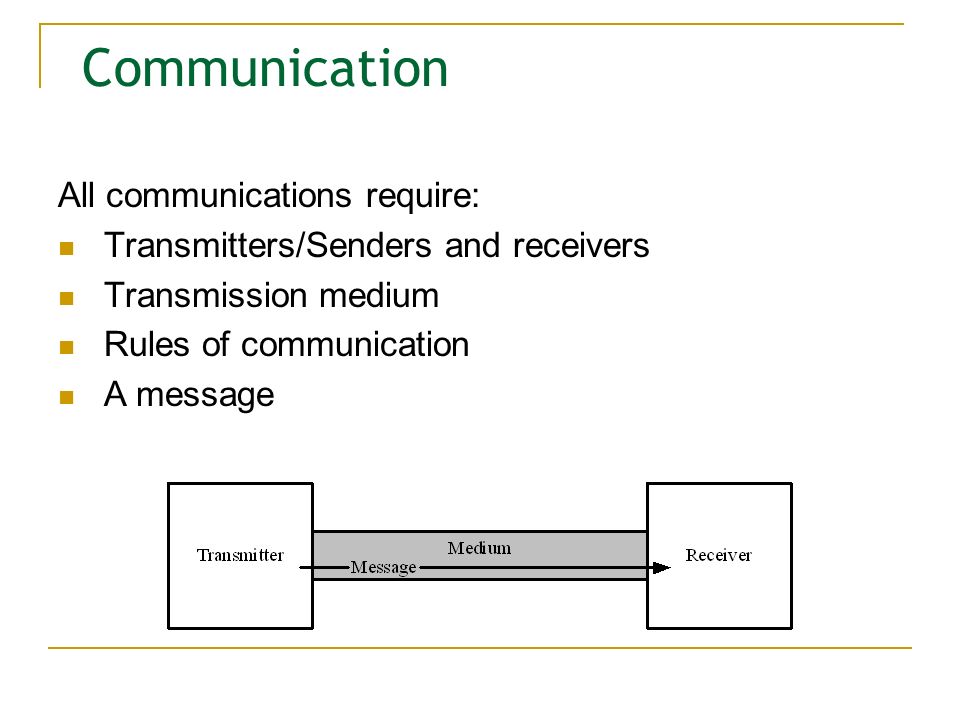 Communication

All communications require:

- Transmitters/Senders and receivers
- Transmission medium
- Rules of communication
- A message

Transmitter

Medium

Message

Receiver